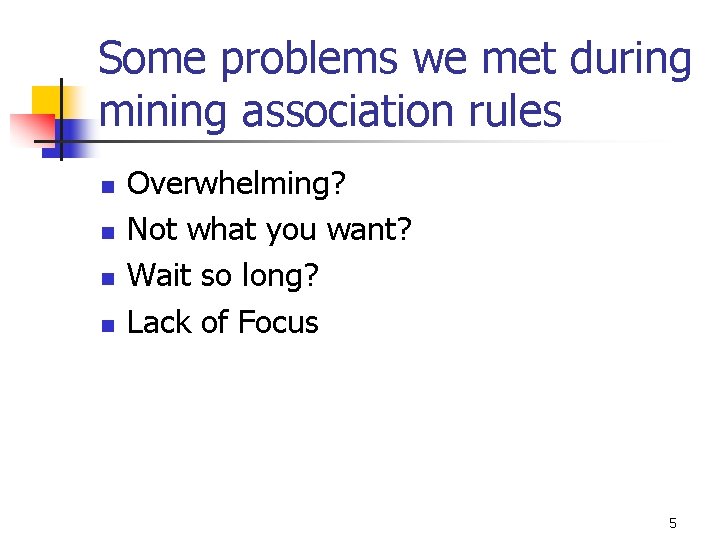 Some problems we met during mining association rules

- Overwhelming?
- Not what you want?
- Wait so long?
- Lack of Focus

5